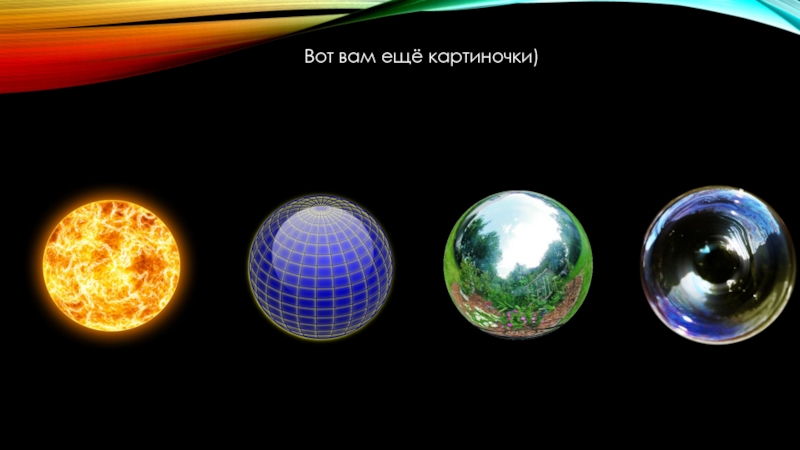 Вот вам ещё картиночки)